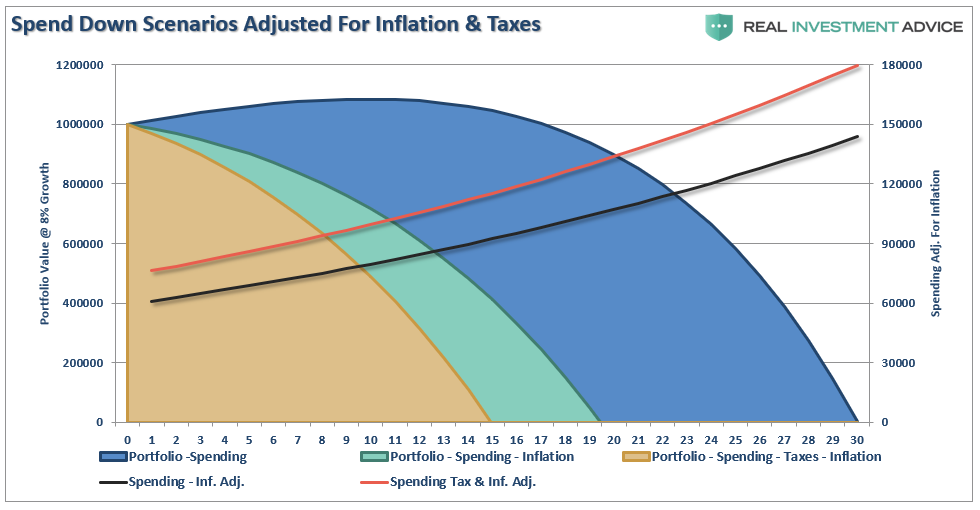 Spend Down Scenarios Adjusted For Inflation & Taxes

REAL INVESTMENT ADVICE

Portfolio Value @ 8% Growth

1200000
1000000
800000
600000
400000
200000
0

Spending Adj. For Inflation

180000
150000
120000
90000
60000
30000
0

0 1 2 3 4 5 6 7 8 9 10 11 12 13 14 15 16 17 18 19 20 21 22 23 24 25 26 27 28 29 30

Portfolio -Spending
Portfolio - Spending - Inflation
Portfolio - Spending - Taxes - Inflation
Spending - Inf. Adj.
Spending Tax & Inf. Adj.